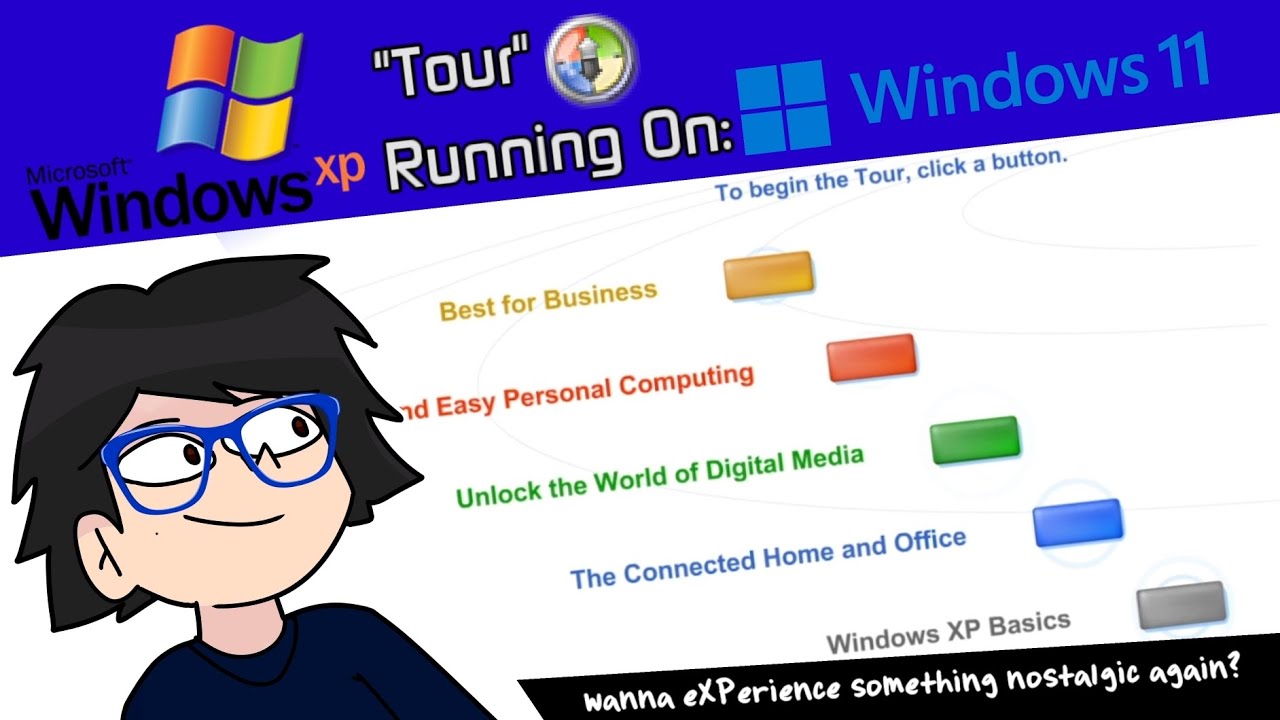 Microsoft Windows xp "Tour" Running On: Windows 11

To begin the Tour, click a button.

Best for Business

nd Easy Personal Computing

Unlock the World of Digital Media

The Connected Home and Office

Windows XP Basics

wanna eXPerience something nostalgic again?